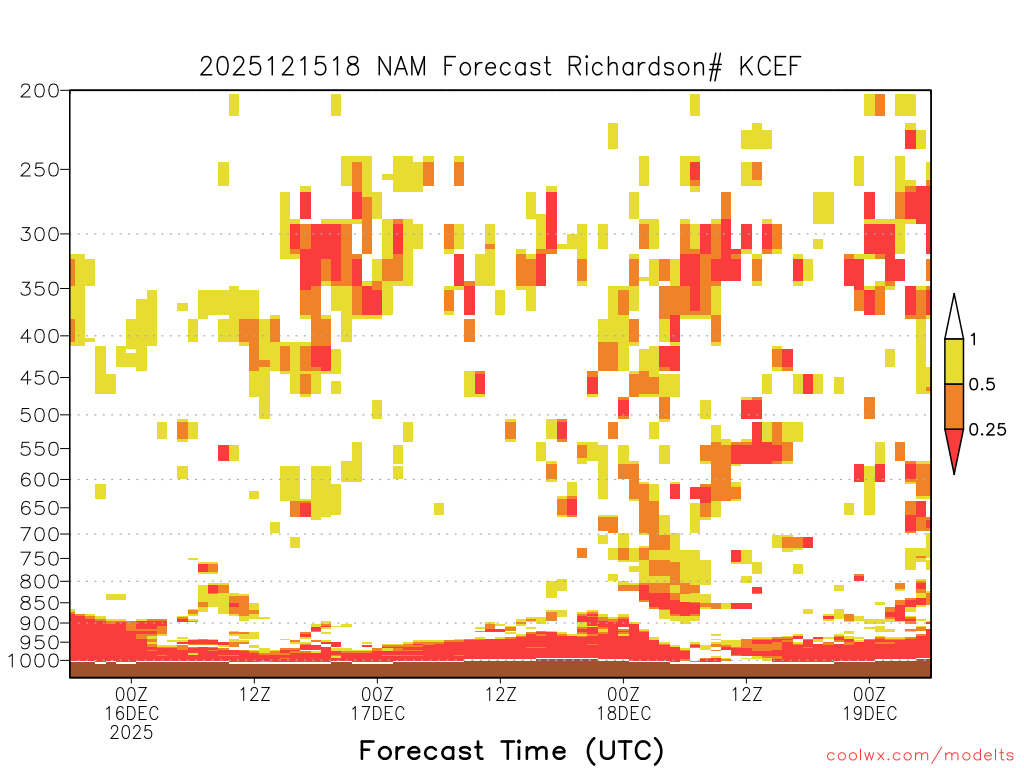 2025121518 NAM Forecast Richardson# KCEF

200
250
300
350
400
450
500
550
600
650
700
750
800
850
900
950
1000

1
0.5
0.25

00Z
16DEC
2025
12Z
00Z
17DEC
12Z
00Z
18DEC
12Z
00Z
19DEC

Forecast Time (UTC)

coolwx.com/modelts